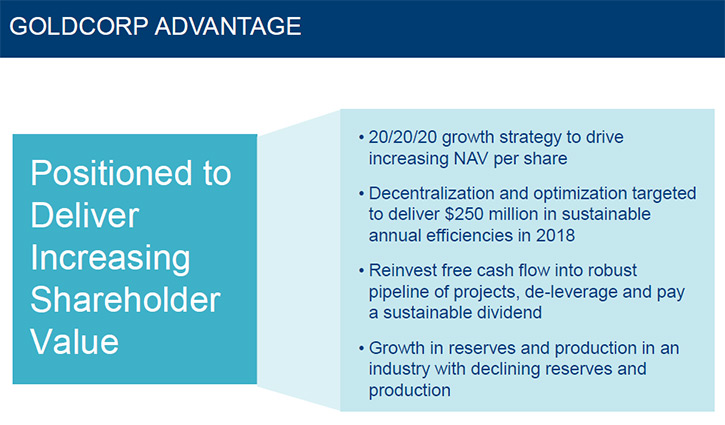 GOLDCORP ADVANTAGE

Positioned to Deliver Increasing Shareholder Value

• 20/20/20 growth strategy to drive increasing NAV per share

• Decentralization and optimization targeted to deliver \$250 million in sustainable annual efficiencies in 2018

• Reinvest free cash flow into robust pipeline of projects, de-leverage and pay a sustainable dividend

• Growth in reserves and production in an industry with declining reserves and production